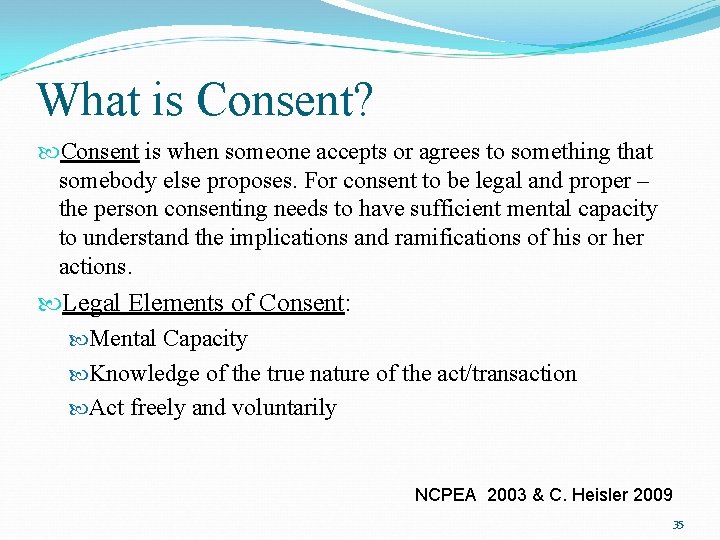 What is Consent?

Consent is when someone accepts or agrees to something that somebody else proposes. For consent to be legal and proper – the person consenting needs to have sufficient mental capacity to understand the implications and ramifications of his or her actions.

Legal Elements of Consent:

Mental Capacity

Knowledge of the true nature of the act/transaction

Act freely and voluntarily

NCPEA 2003 & C. Heisler 2009

35